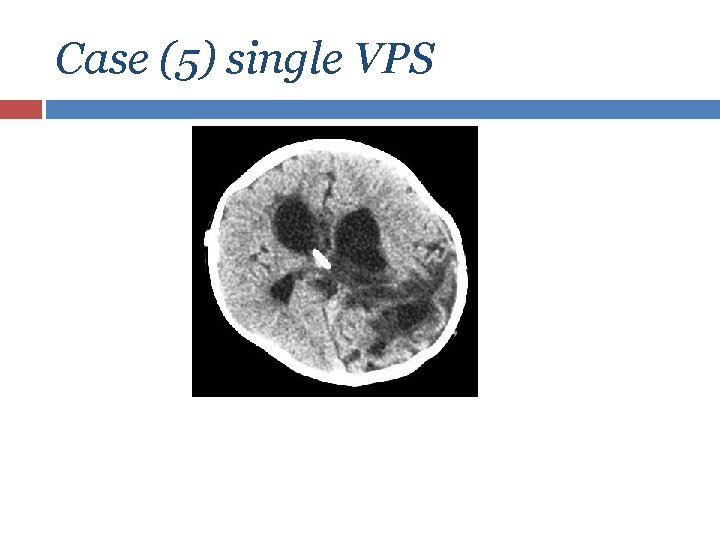 Case (5) single VPS